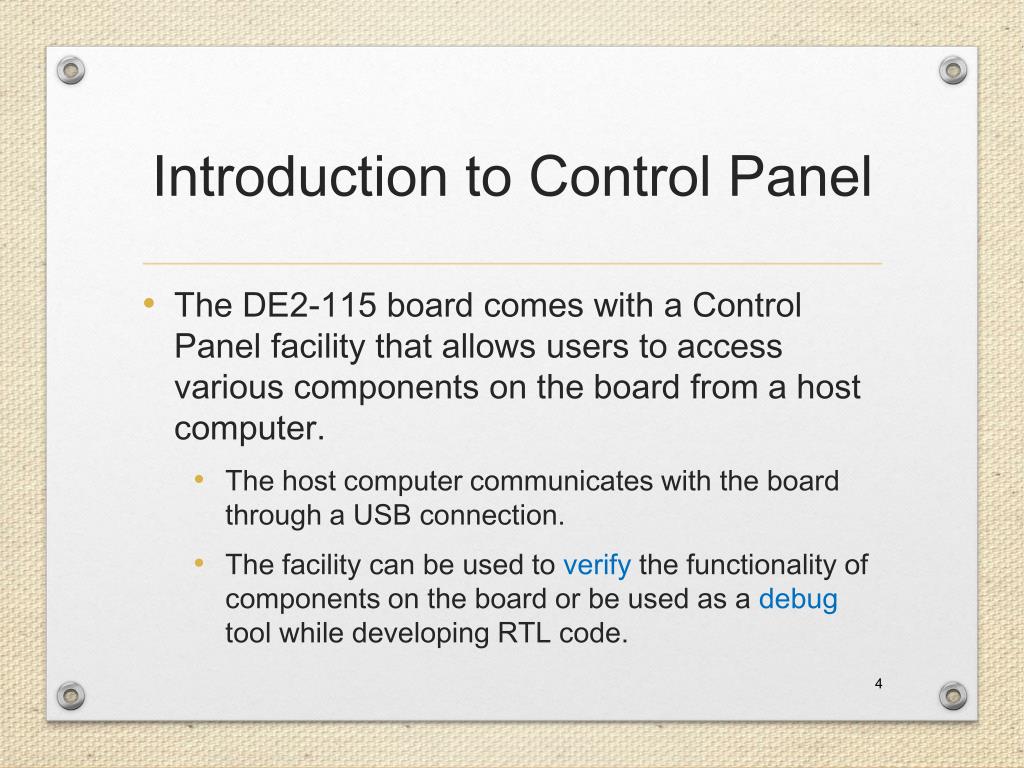 Introduction to Control Panel

• The DE2-115 board comes with a Control Panel facility that allows users to access various components on the board from a host computer.

  • The host computer communicates with the board through a USB connection.

  • The facility can be used to verify the functionality of components on the board or be used as a debug tool while developing RTL code.

4